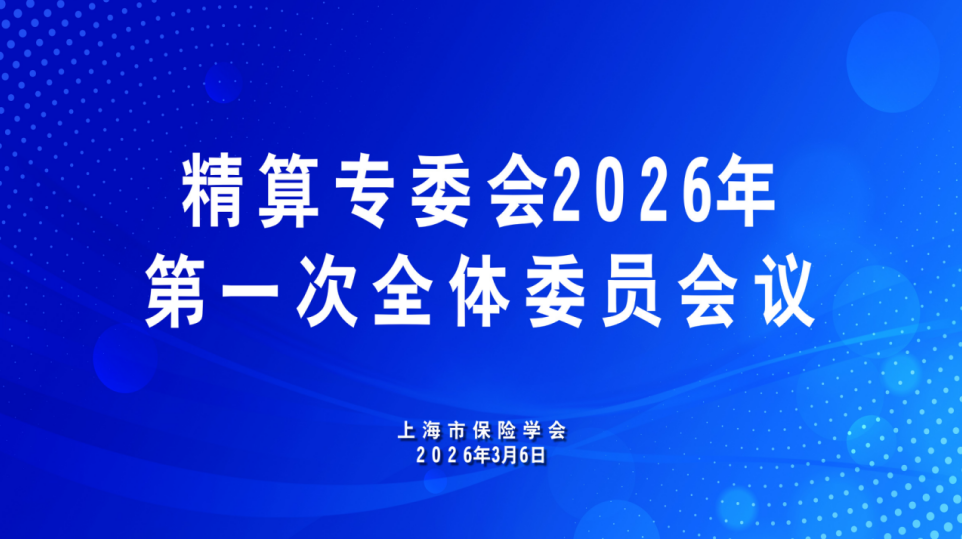 精算专委会2026年
第一次全体委员会议

上海市保险学会
2026年3月6日